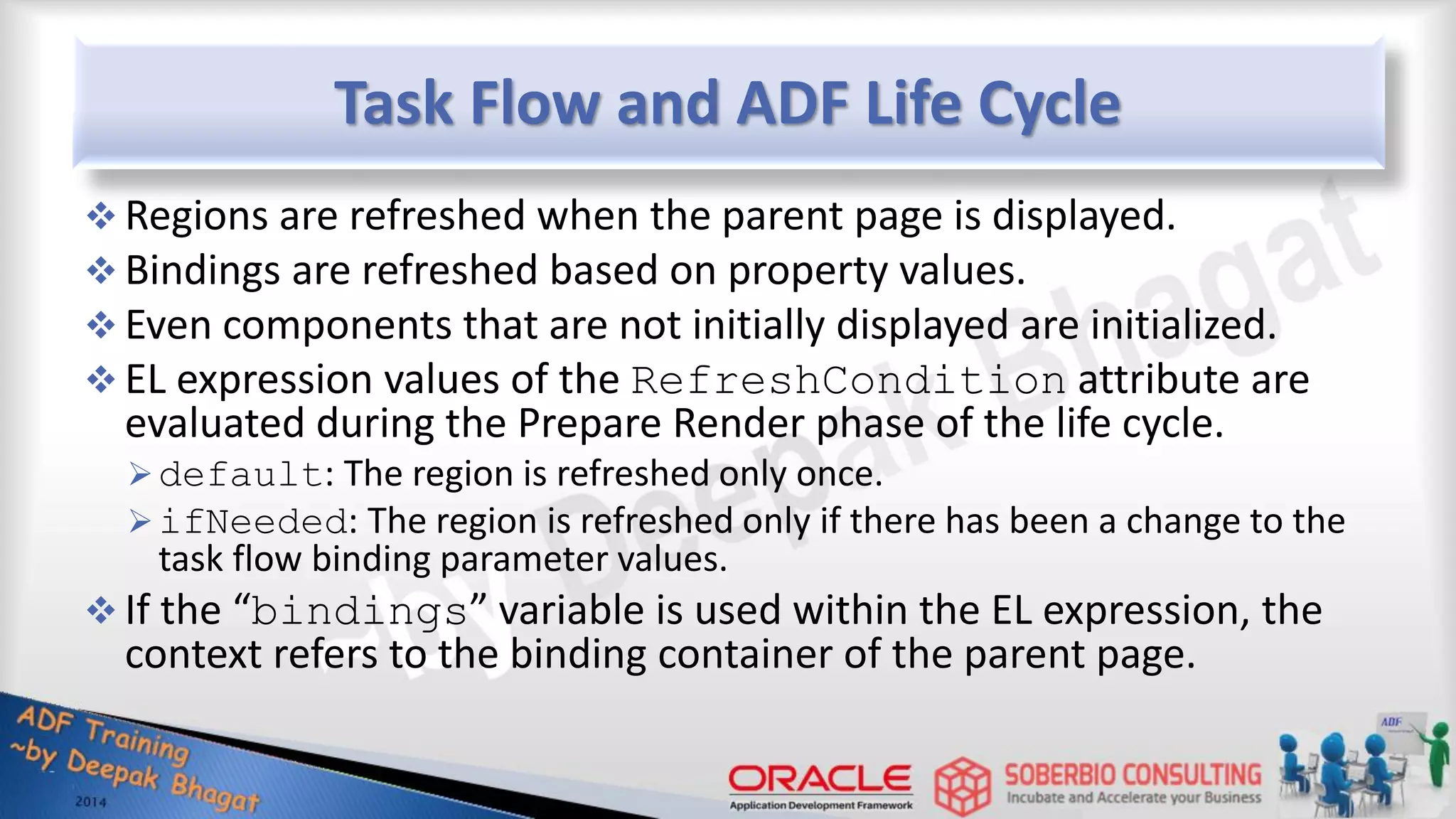 Task Flow and ADF Life Cycle

❖ Regions are refreshed when the parent page is displayed.

❖ Bindings are refreshed based on property values.

❖ Even components that are not initially displayed are initialized.

❖ EL expression values of the RefreshCondition attribute are evaluated during the Prepare Render phase of the life cycle.

➢ default: The region is refreshed only once.

➢ ifNeeded: The region is refreshed only if there has been a change to the task flow binding parameter values.

❖ If the “bindings” variable is used within the EL expression, the context refers to the binding container of the parent page.

~by Deepak Bhagat

ADF Training
~by Deepak Bhagat
2014

ORACLE
Application Development Framework

SOBERBIO CONSULTING
Incubate and Accelerate your Business

ADF